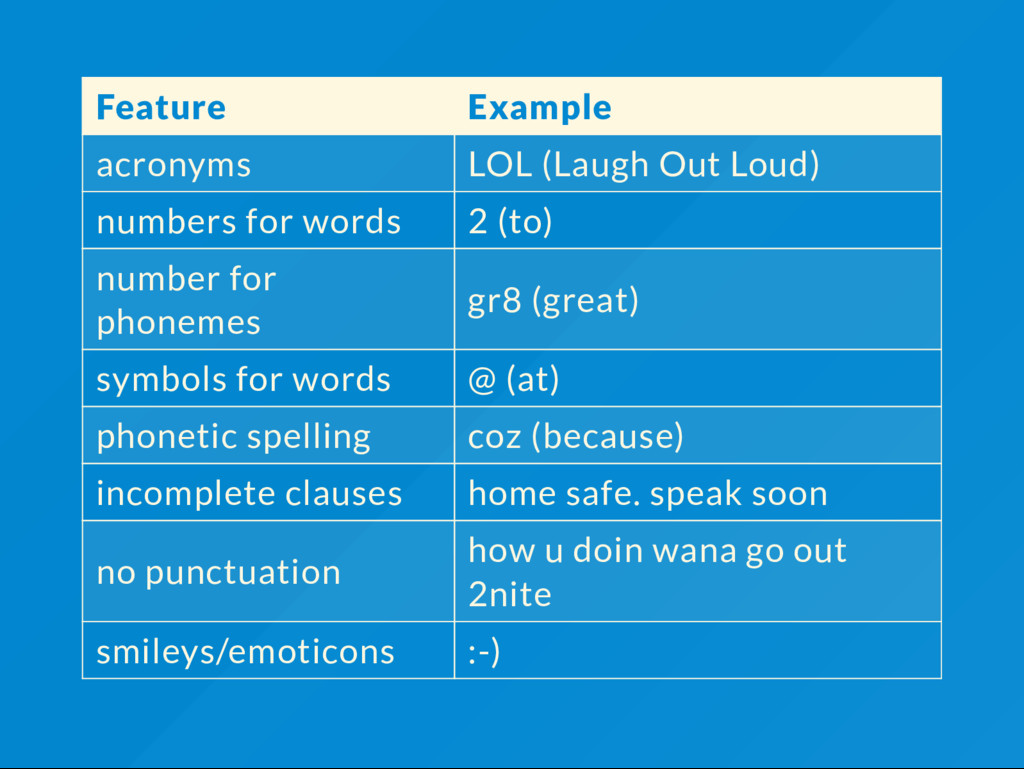 | Feature | Example |
|---|---|
| acronyms | LOL (Laugh Out Loud) |
| numbers for words | 2 (to) |
| number for phonemes | gr8 (great) |
| symbols for words | @ (at) |
| phonetic spelling | coz (because) |
| incomplete clauses | home safe. speak soon |
| no punctuation | how u doin wana go out 2nite |
| smileys/emoticons | :-) |